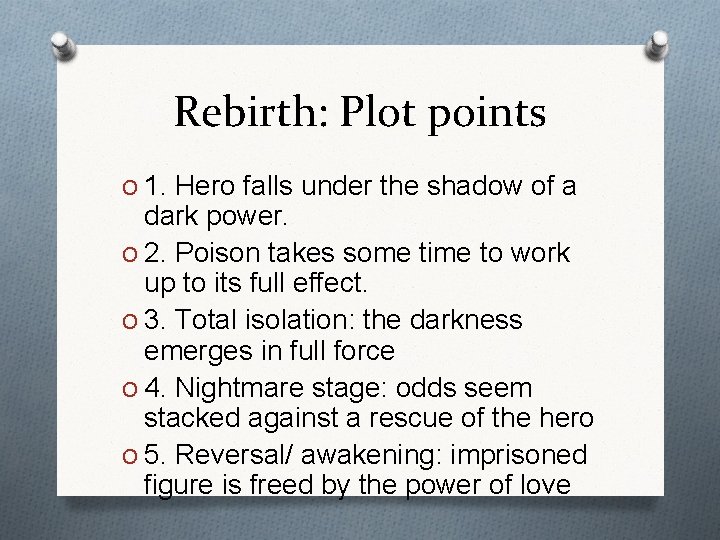 Rebirth: Plot points

1. Hero falls under the shadow of a dark power.

2. Poison takes some time to work up to its full effect.

3. Total isolation: the darkness emerges in full force

4. Nightmare stage: odds seem stacked against a rescue of the hero

5. Reversal/ awakening: imprisoned figure is freed by the power of love